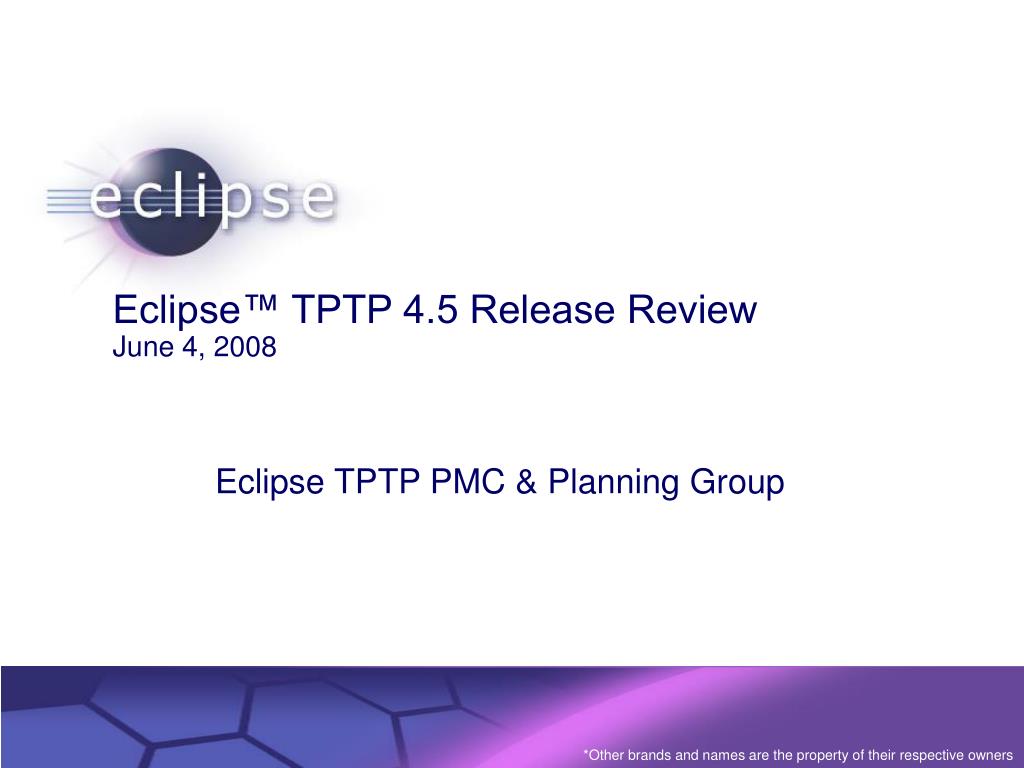 eclipse

Eclipse™ TPTP 4.5 Release Review
June 4, 2008

Eclipse TPTP PMC & Planning Group

*Other brands and names are the property of their respective owners